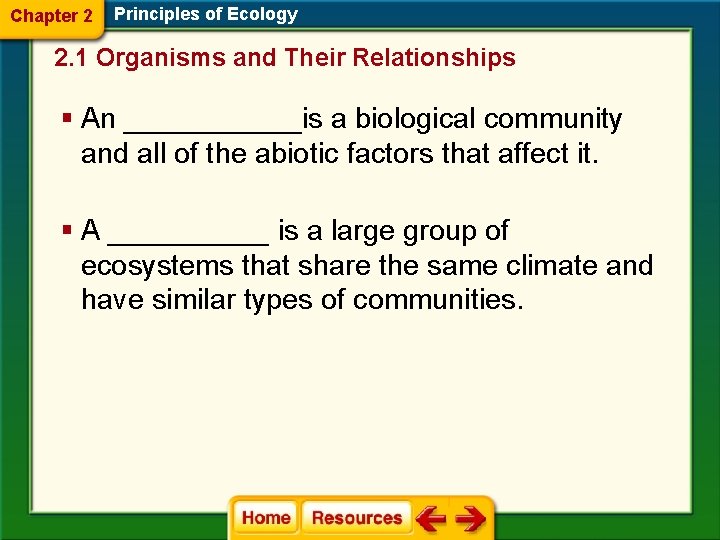 Chapter 2 Principles of Ecology

2.1 Organisms and Their Relationships

▪ An ___________is a biological community and all of the abiotic factors that affect it.

▪ A __________ is a large group of ecosystems that share the same climate and have similar types of communities.

Home Resources